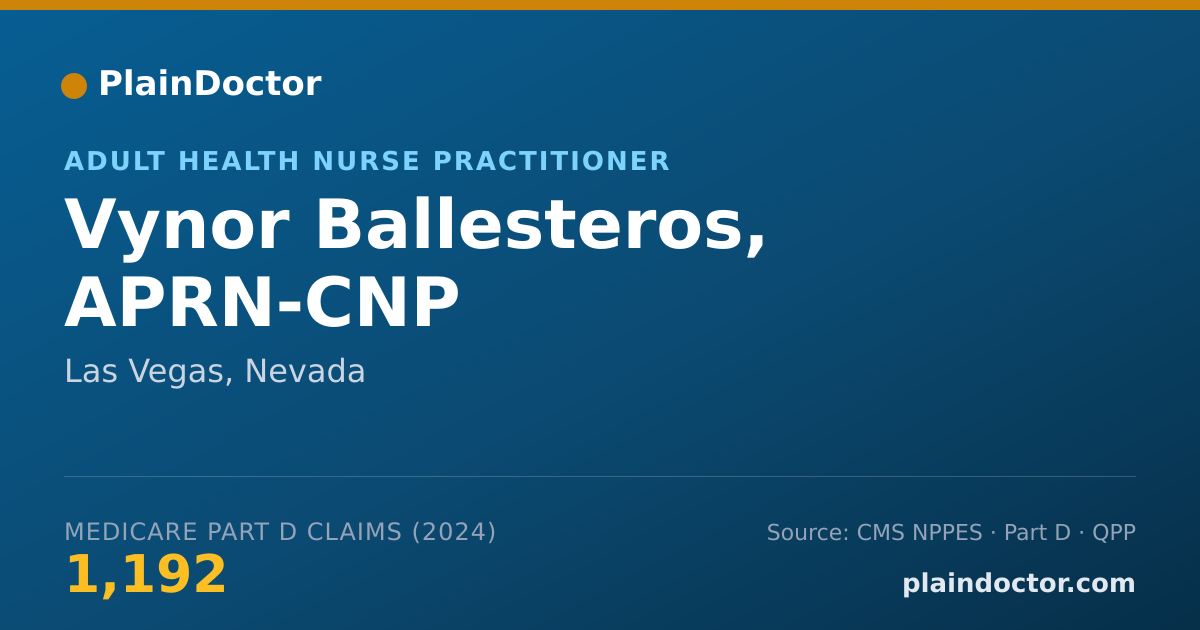 PlainDoctor

ADULT HEALTH NURSE PRACTITIONER

Vynor Ballesteros, APRN-CNP

Las Vegas, Nevada

MEDICARE PART D CLAIMS (2024)

1,192

Source: CMS NPPES · Part D · QPP

plaindoctor.com